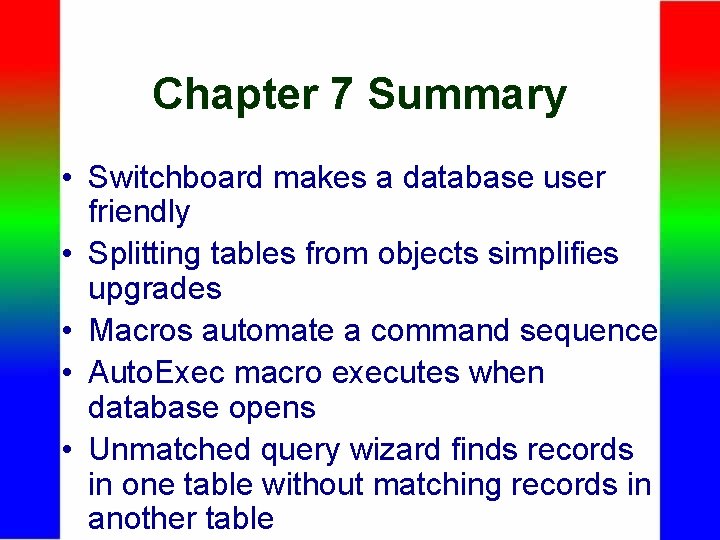 Chapter 7 Summary

• Switchboard makes a database user friendly
• Splitting tables from objects simplifies upgrades
• Macros automate a command sequence
• AutoExec macro executes when database opens
• Unmatched query wizard finds records in one table without matching records in another table